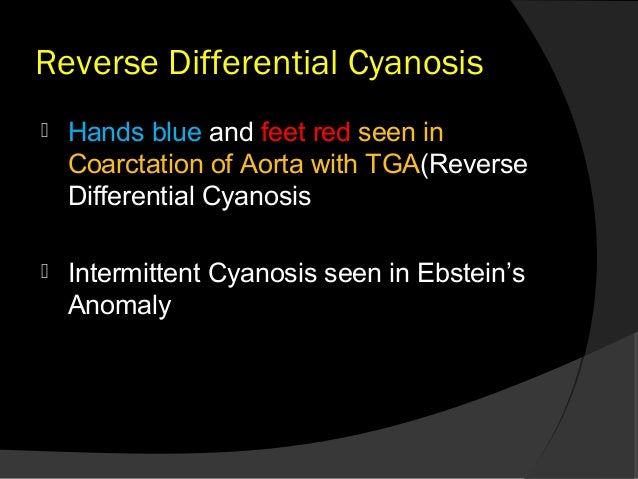 Reverse Differential Cyanosis

Hands blue and feet red seen in Coarctation of Aorta with TGA(Reverse Differential Cyanosis

Intermittent Cyanosis seen in Ebstein's Anomaly